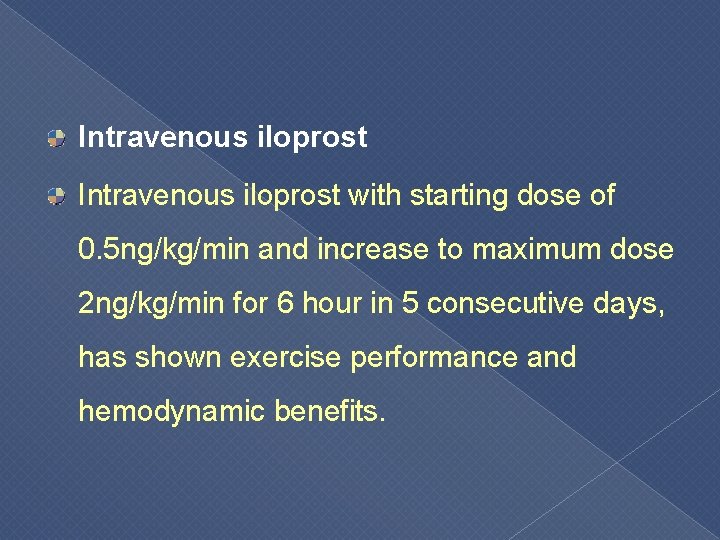 Intravenous iloprost

Intravenous iloprost with starting dose of 0.5ng/kg/min and increase to maximum dose 2ng/kg/min for 6 hour in 5 consecutive days, has shown exercise performance and hemodynamic benefits.